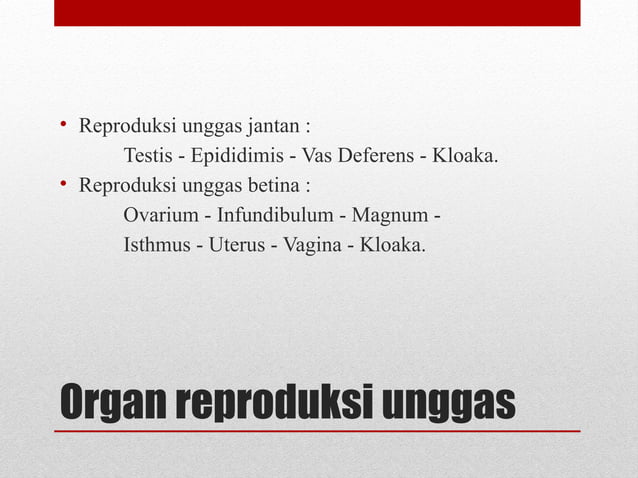 • Reproduksi unggas jantan :
Testis - Epididimis - Vas Deferens - Kloaka.
• Reproduksi unggas betina :
Ovarium - Infundibulum - Magnum - Isthmus - Uterus - Vagina - Kloaka.

Organ reproduksi unggas